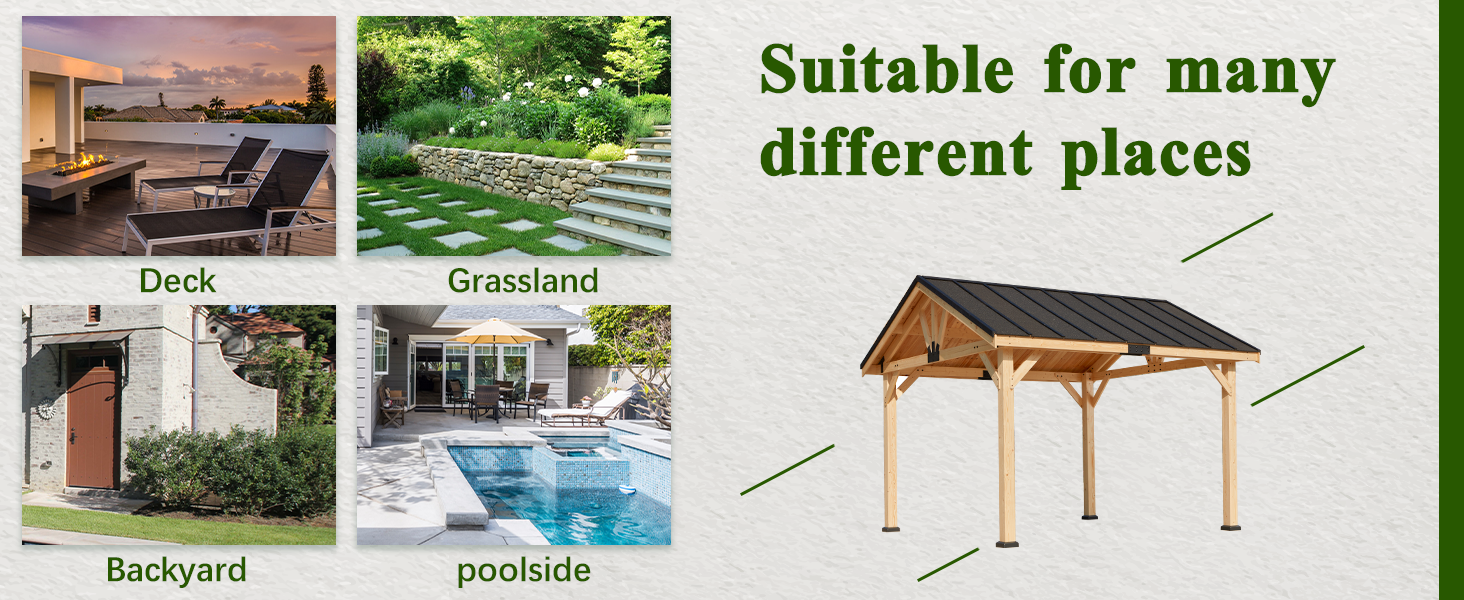 Deck

Grassland

Backyard

poolside

Suitable for many different places